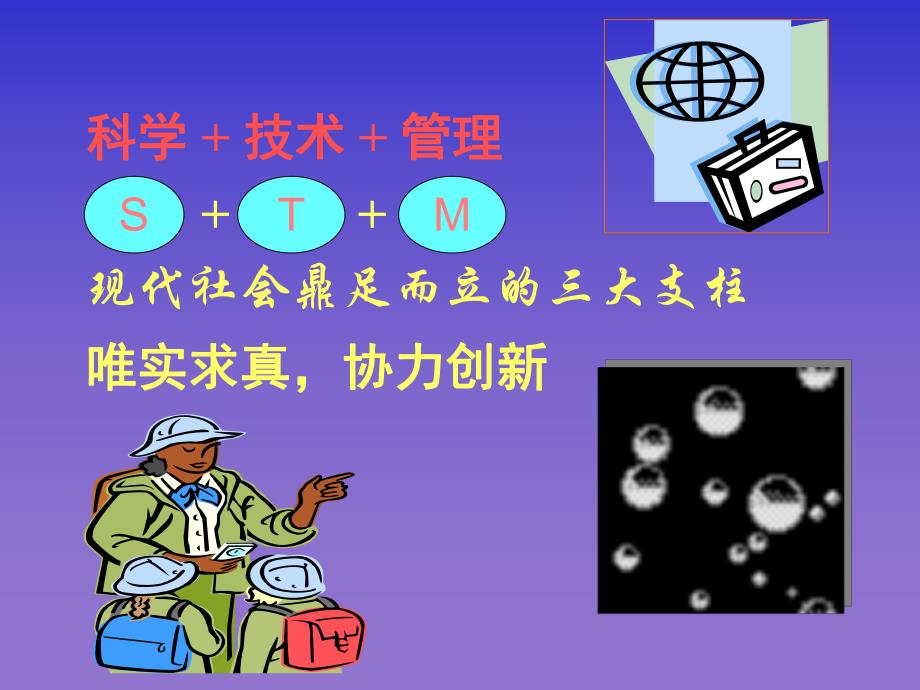 科学 + 技术 + 管理

S + T + M

现代社会鼎足而立的三大支柱

唯实求真，协力创新